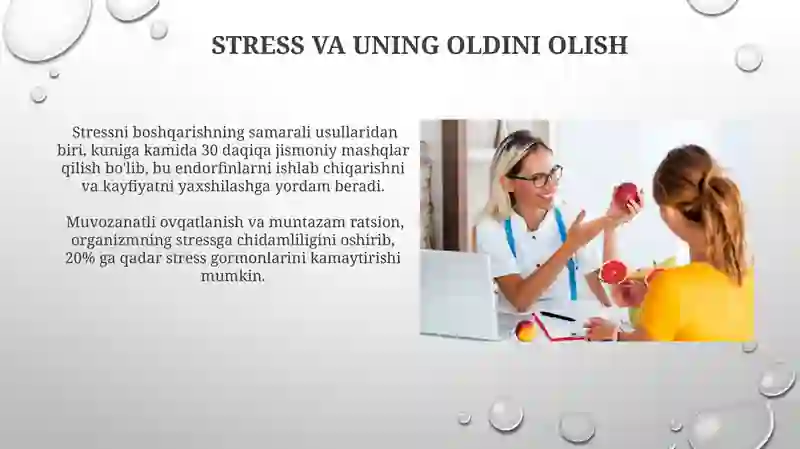 STRESS VA UNING OLDINI OLISH

Stressni boshqarishning samarali usullaridan biri, kuniga kamida 30 daqiqa jismoniy mashqlar qilish bo'lib, bu endorfinlarni ishlab chiqarishni va kayfiyatni yaxshilashga yordam beradi.

Muvozanatli ovqatlanish va muntazam ratsion, organizmning stressga chidamliligini oshirib, 20% ga qadar stress gormonlarini kamaytirishi mumkin.